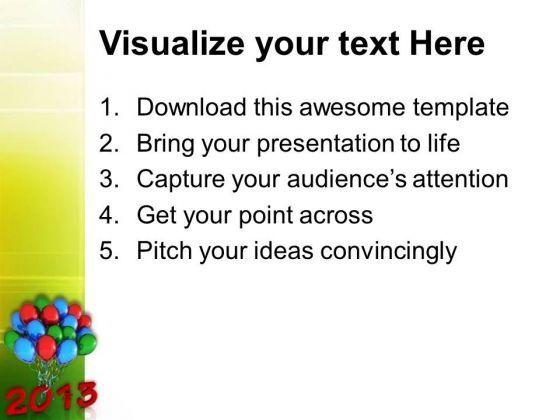 Visualize your text Here

1. Download this awesome template
2. Bring your presentation to life
3. Capture your audience's attention
4. Get your point across
5. Pitch your ideas convincingly

2013